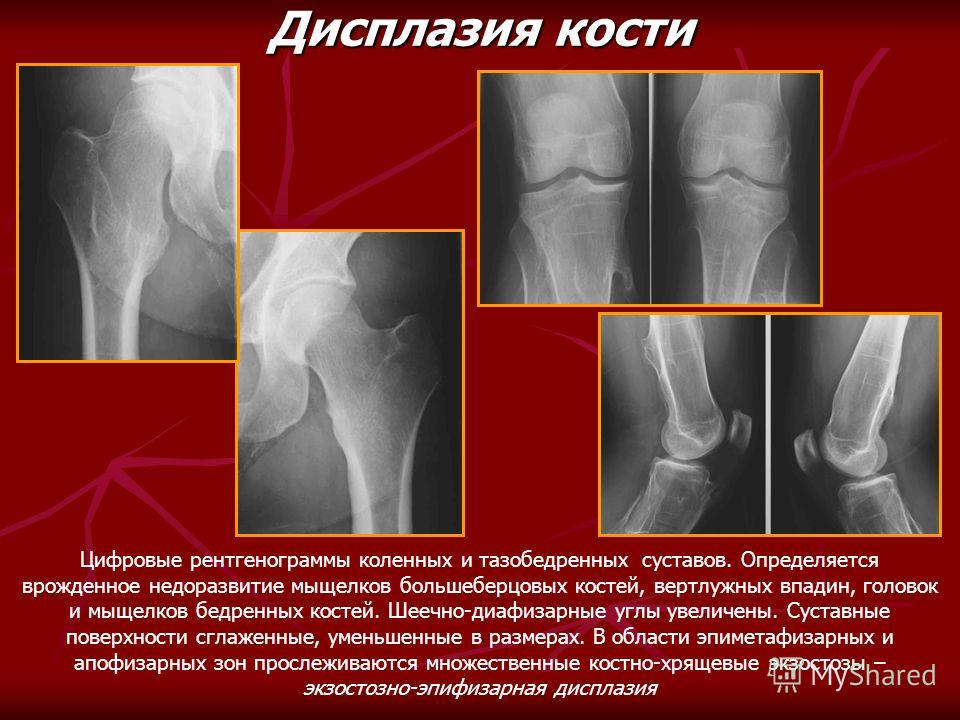 Дисплазия кости

Цифровые рентгенограммы коленных и тазобедренных суставов. Определяется врожденное недоразвитие мыщелков большеберцовых костей, вертлужных впадин, головок и мыщелков бедренных костей. Шеечно-диафизарные углы увеличены. Суставные поверхности сглаженные, уменьшенные в размерах. В области эпиметафизарных и апофизарных зон прослеживаются множественные костно-хрящевые экзостозы – экзостозно-эпифизарная дисплазия

MyShared